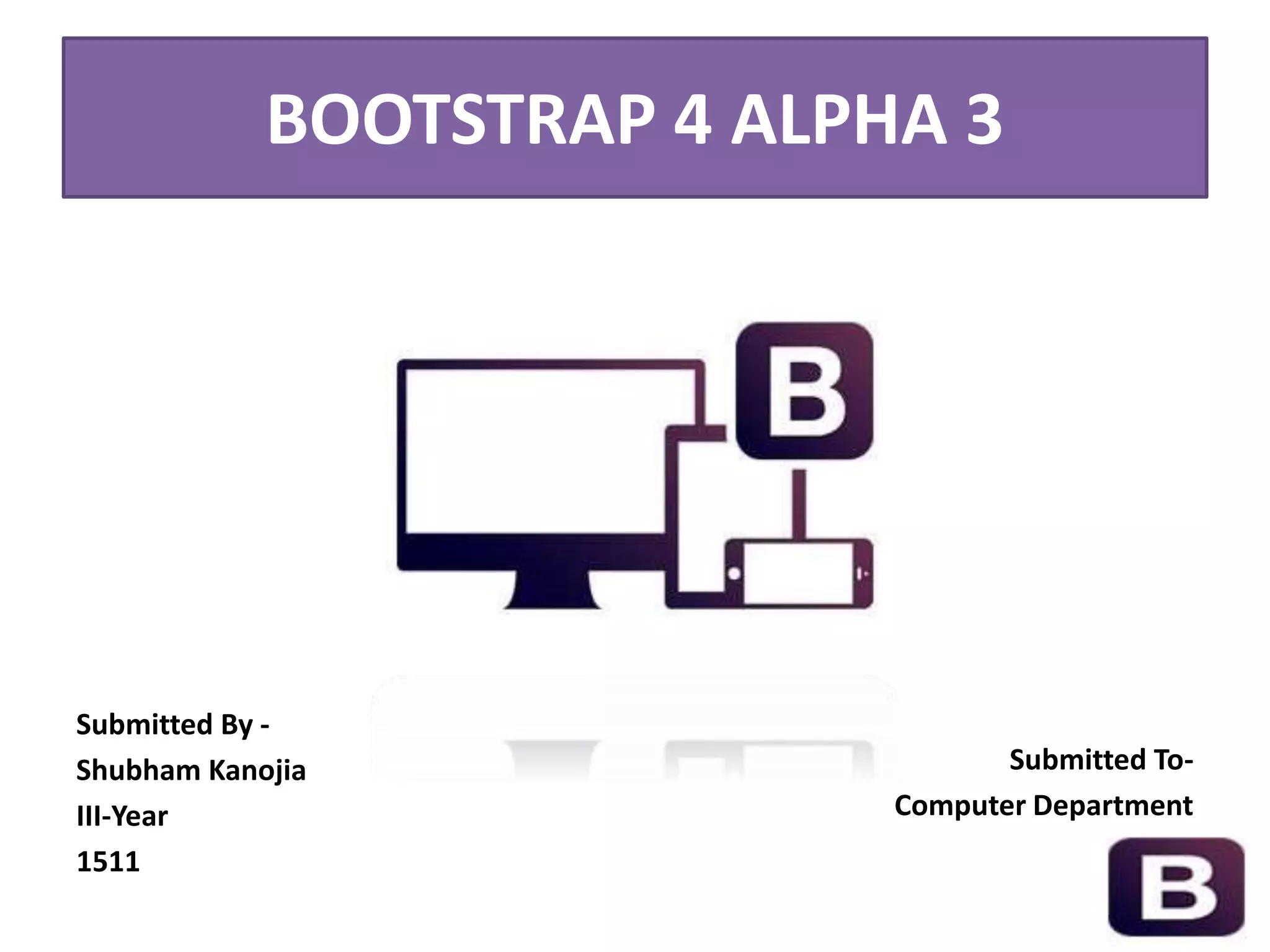 BOOTSTRAP 4 ALPHA 3

B

Submitted By -
Shubham Kanojia
III-Year
1511

Submitted To-
Computer Department

B